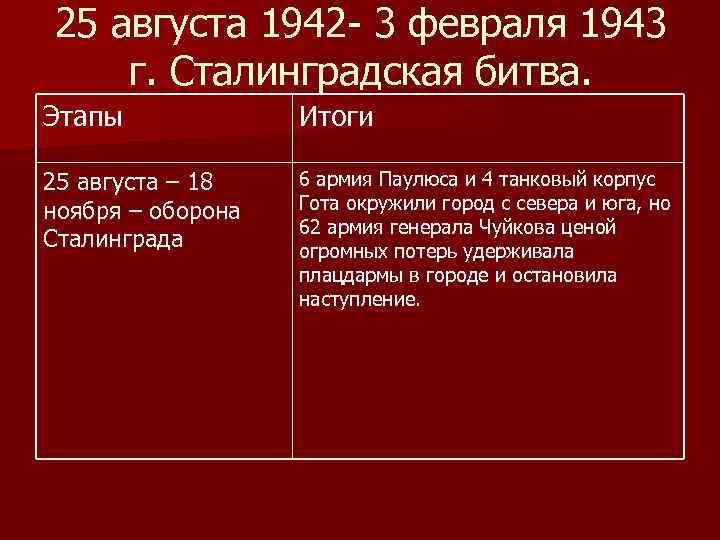 25 августа 1942- 3 февраля 1943 г. Сталинградская битва.

| Этапы | Итоги |
|---|---|
| 25 августа – 18 ноября – оборона Сталинграда | 6 армия Паулюса и 4 танковый корпус Гота окружили город с севера и юга, но 62 армия генерала Чуйкова ценой огромных потерь удерживала плацдармы в городе и остановила наступление. |